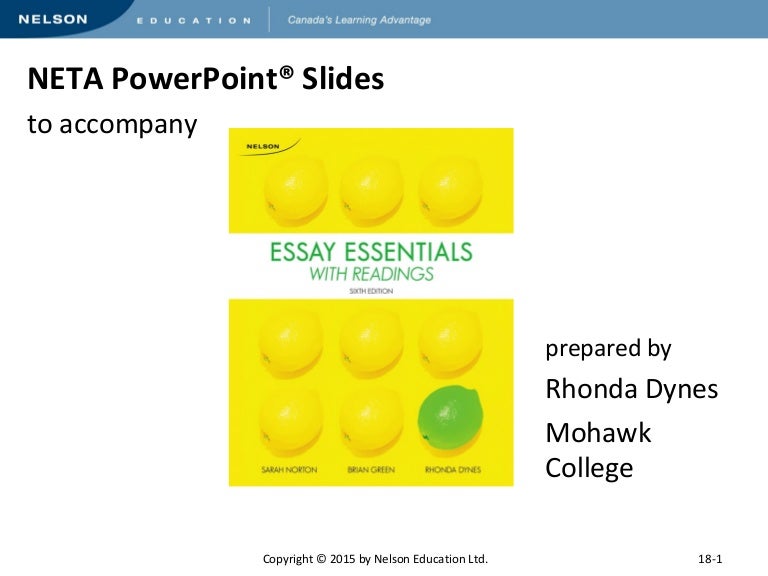 NELSON EDUCATION Canada's Learning Advantage

NETA PowerPoint® Slides

to accompany

NELSON

ESSAY ESSENTIALS
WITH READINGS
SIXTH EDITION

SARAH NORTON BRIAN GREEN RHONDA DYNES

prepared by

Rhonda Dynes

Mohawk College

Copyright © 2015 by Nelson Education Ltd.

18-1